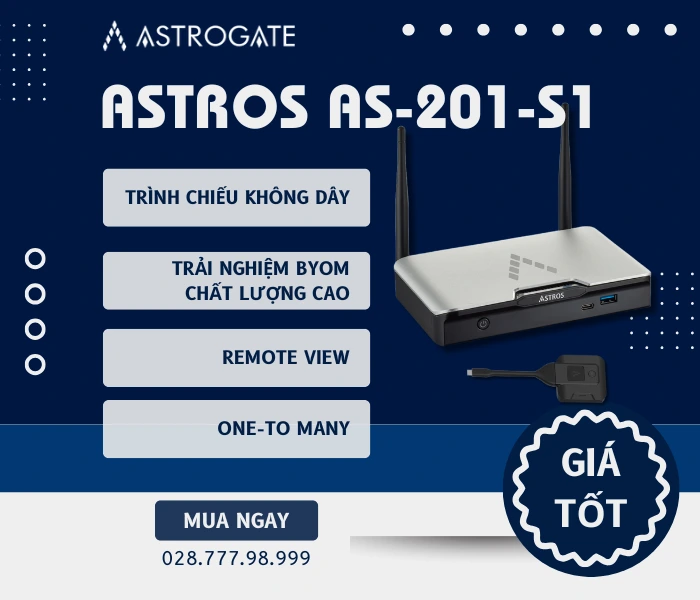 ASTROGATE

ASTROS AS-201-S1

TRÌNH CHIẾU KHÔNG DÂY

TRẢI NGHIỆM BYOM CHẤT LƯỢNG CAO

REMOTE VIEW

ONE-TO MANY

ASTROS

GIÁ TỐT

MUA NGAY

028.777.98.999